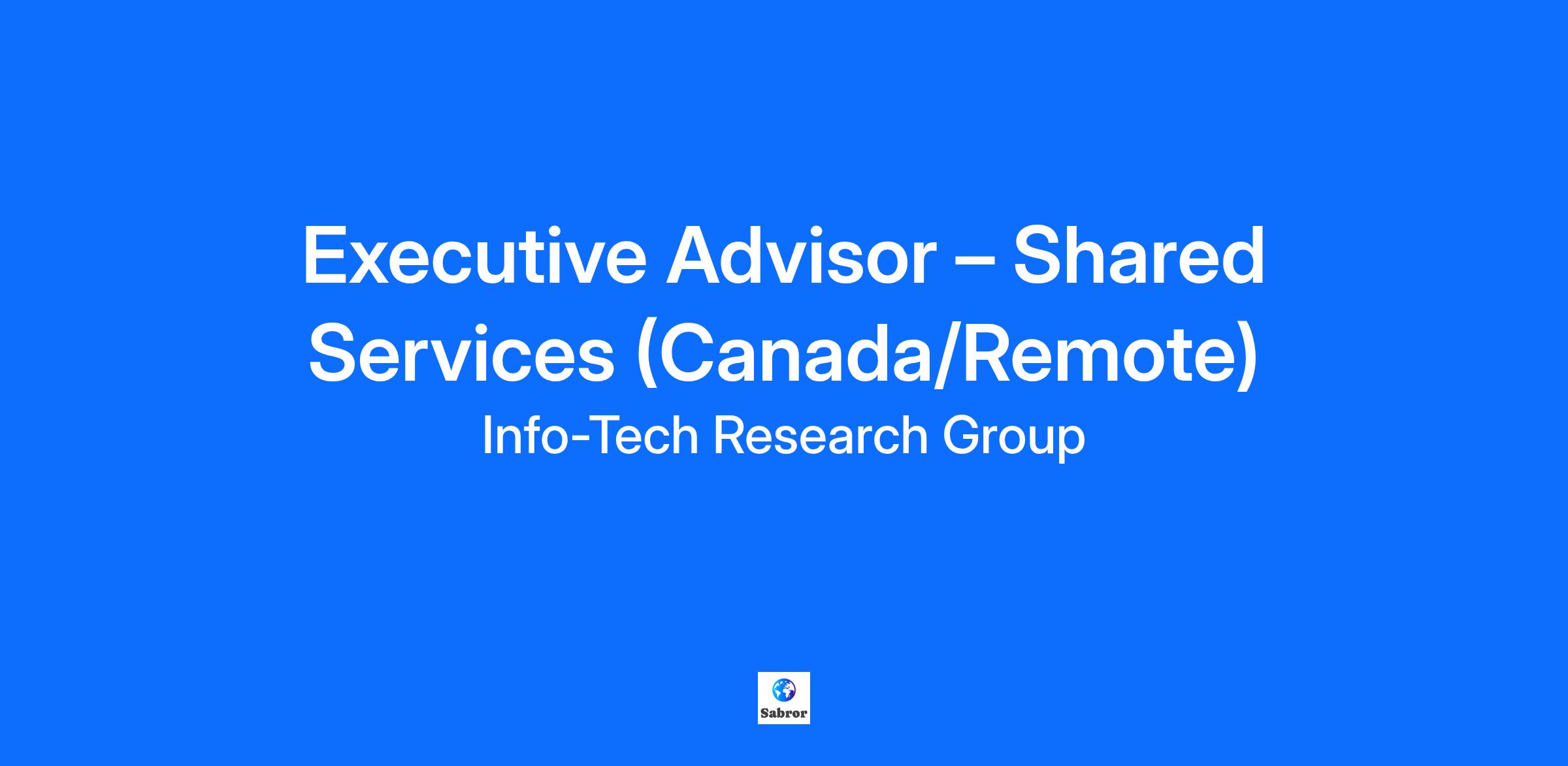 Executive Advisor – Shared Services (Canada/Remote)

Info-Tech Research Group

Sabror